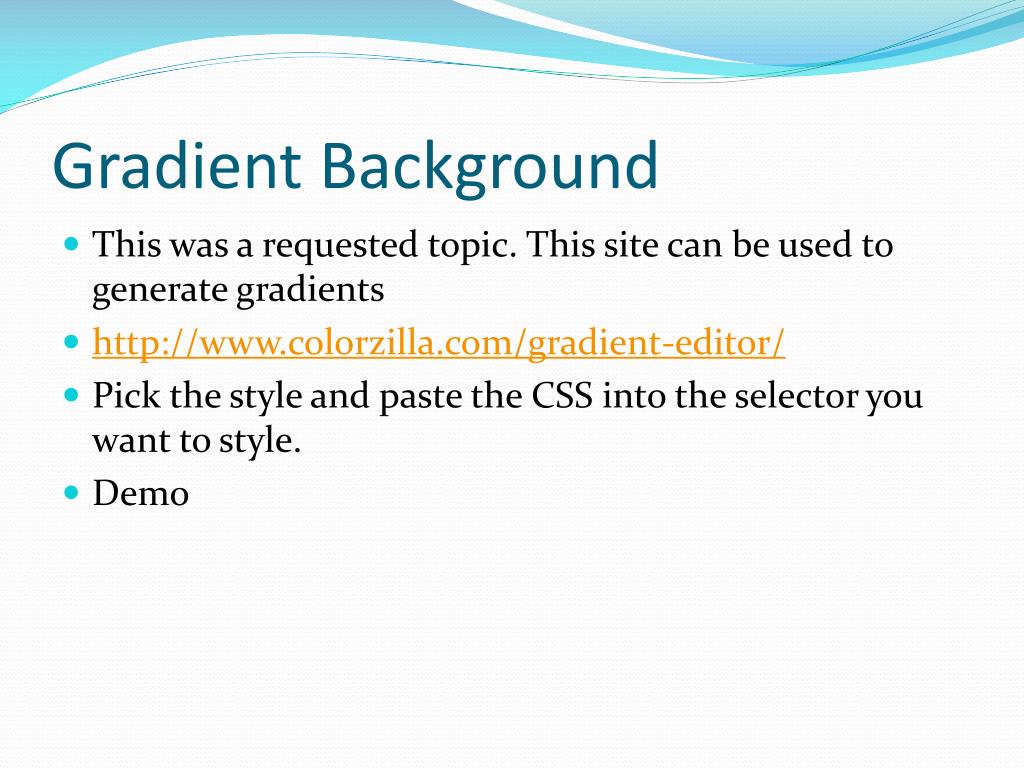 Gradient Background

- This was a requested topic. This site can be used to generate gradients
- http://www.colorzilla.com/gradient-editor/
- Pick the style and paste the CSS into the selector you want to style.
- Demo